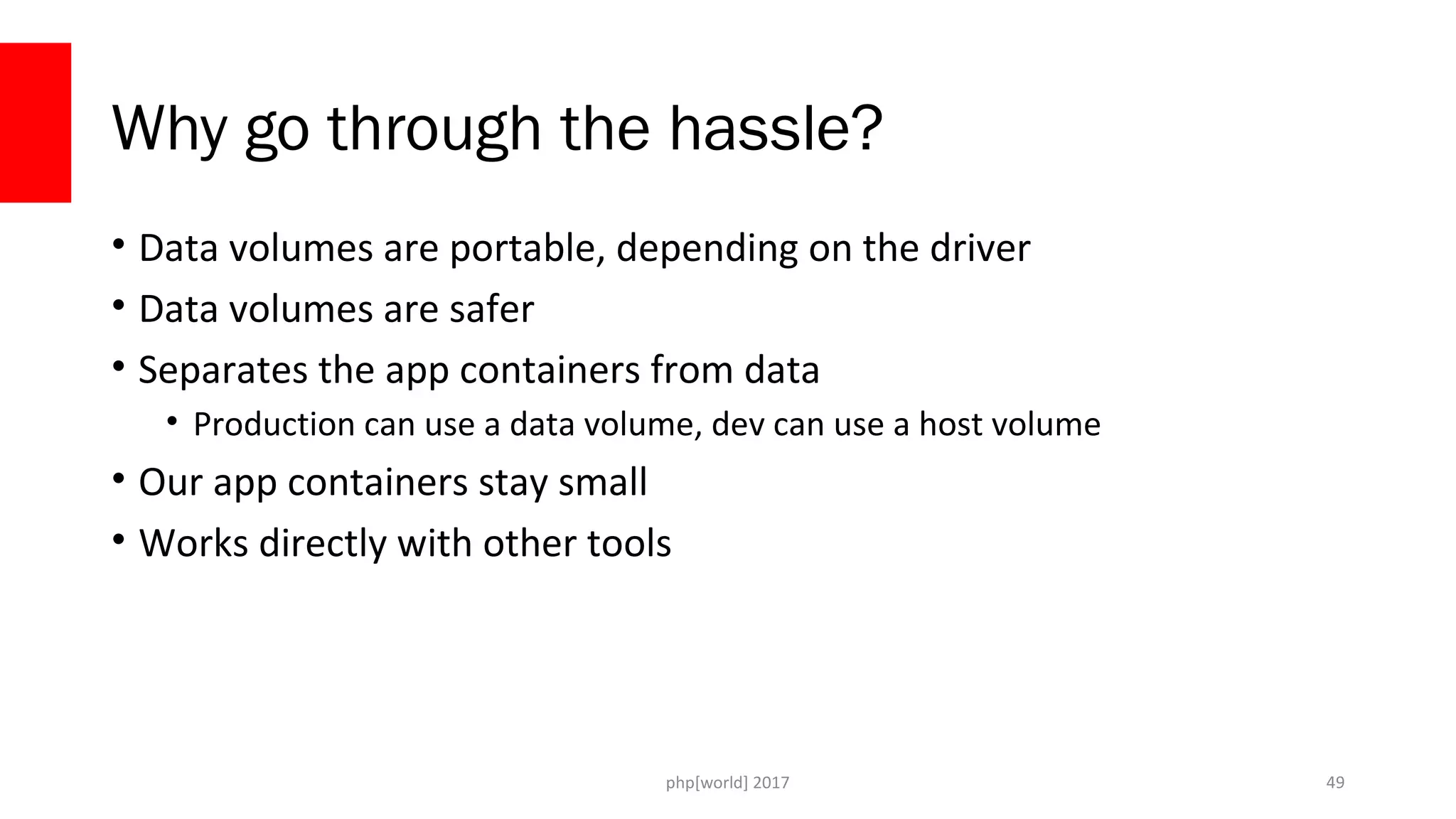 Why go through the hassle?

• Data volumes are portable, depending on the driver
• Data volumes are safer
• Separates the app containers from data
  • Production can use a data volume, dev can use a host volume
• Our app containers stay small
• Works directly with other tools

php[world] 2017

49